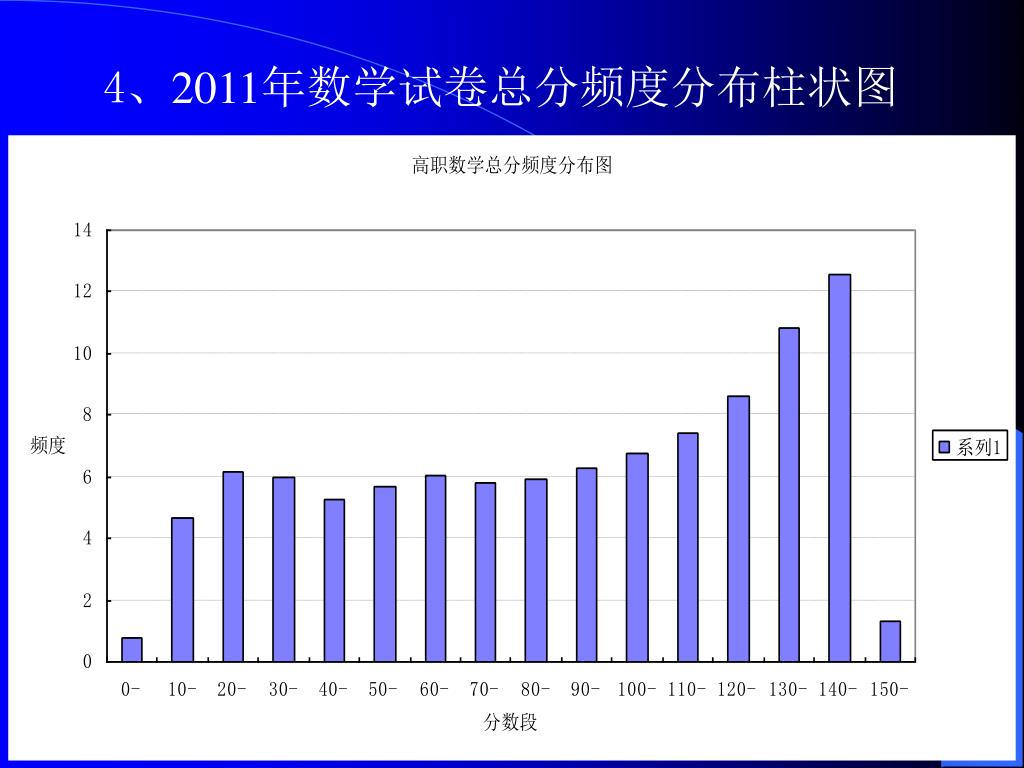 4、2011年数学试卷总分频度分布柱状图

高职数学总分频度分布图

14
12
10
8
6
4
2
0

频度

系列1

0- 10- 20- 30- 40- 50- 60- 70- 80- 90- 100- 110- 120- 130- 140- 150-

分数段